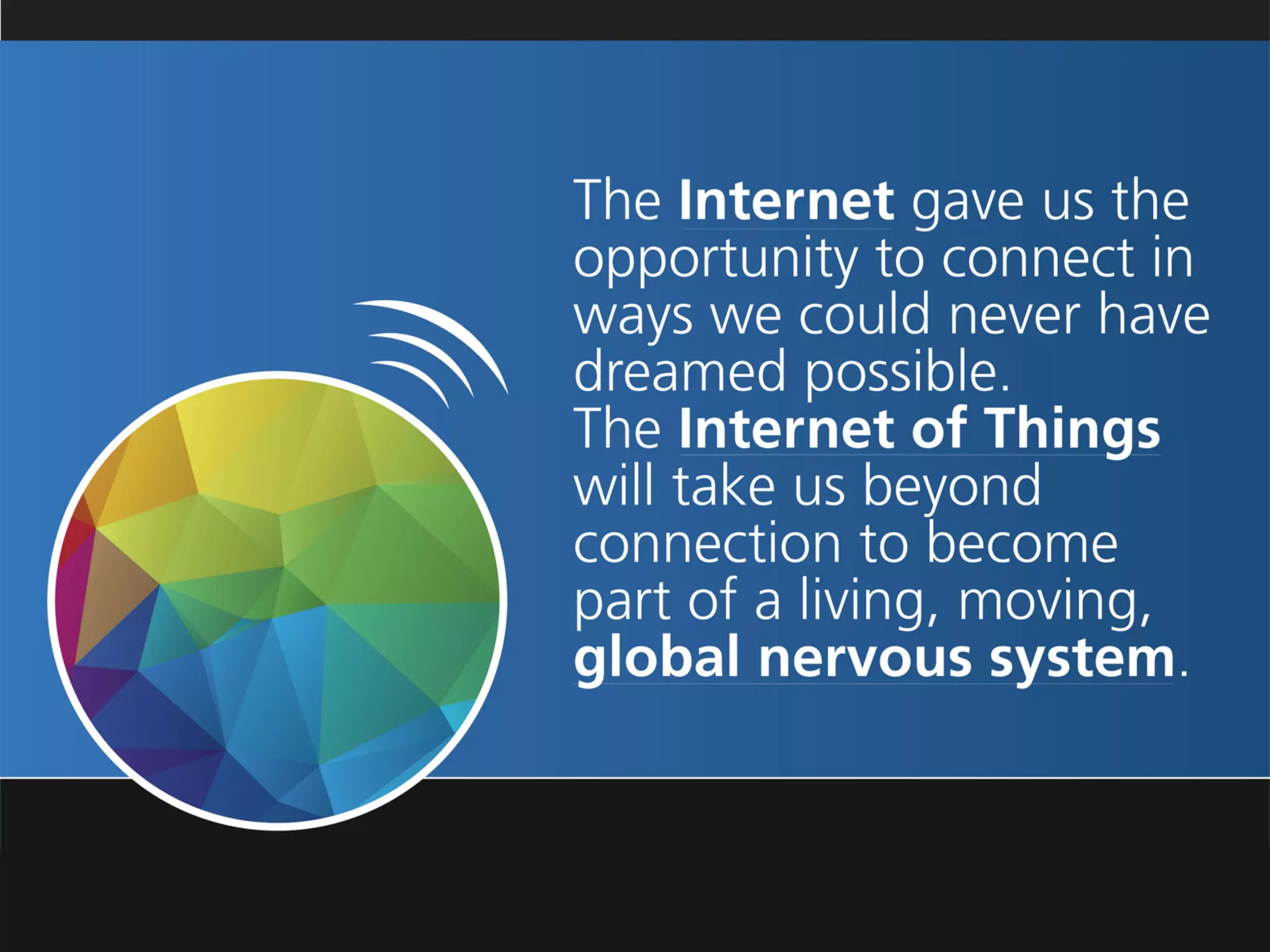 The Internet gave us the opportunity to connect in ways we could never have dreamed possible.
The Internet of Things will take us beyond connection to become part of a living, moving, global nervous system.